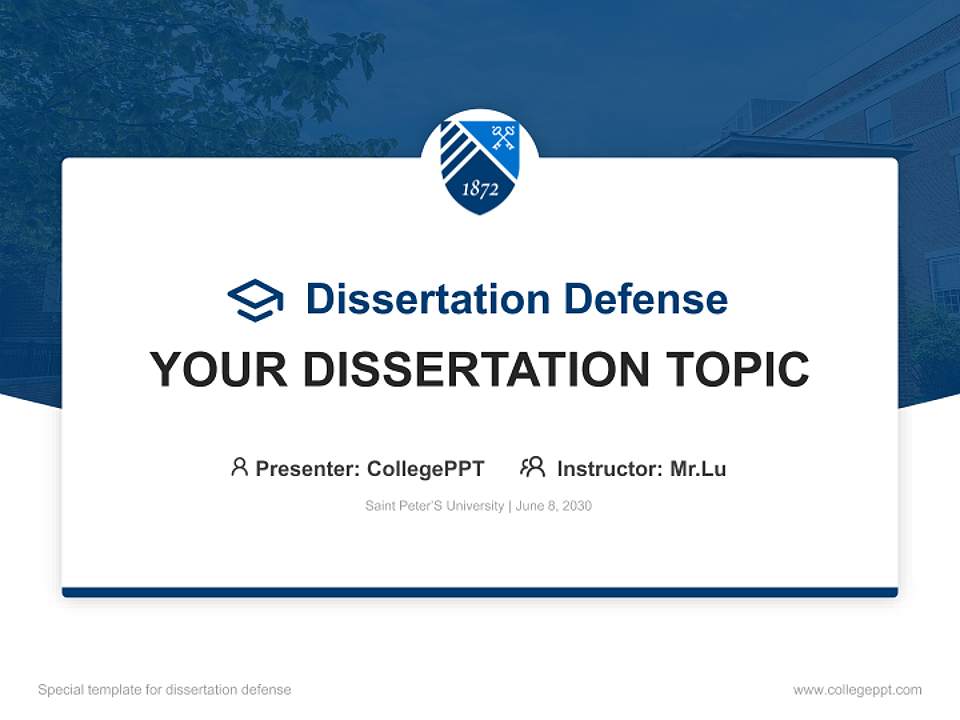 1872

Dissertation Defense

YOUR DISSERTATION TOPIC

Presenter: CollegePPT Instructor: Mr.Lu

Saint Peter'S University | June 8, 2030

Special template for dissertation defense

www.collegeppt.com